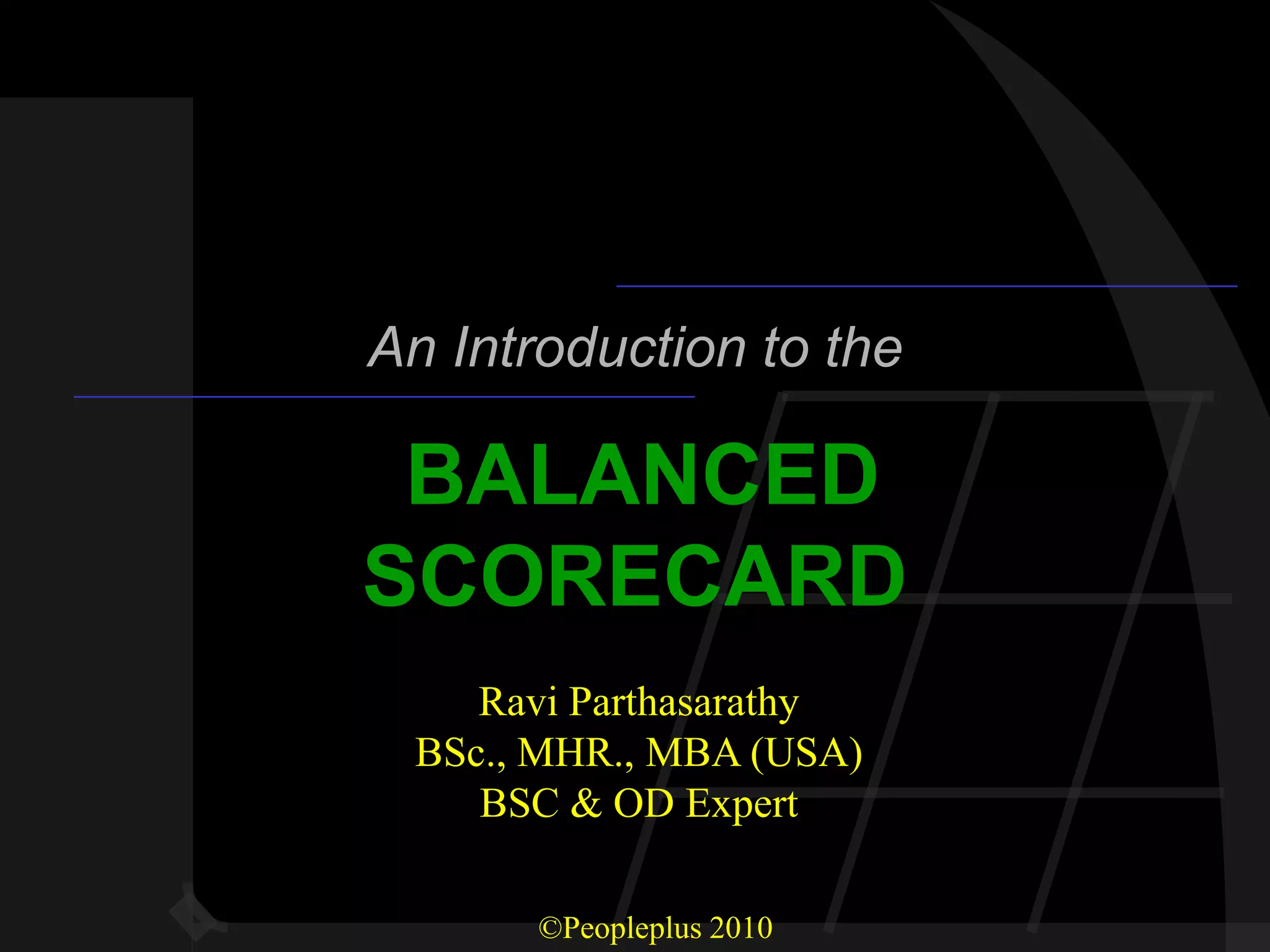 An Introduction to the

BALANCED SCORECARD

Ravi Parthasarathy
BSc., MHR., MBA (USA)
BSC & OD Expert

©Peopleplus 2010